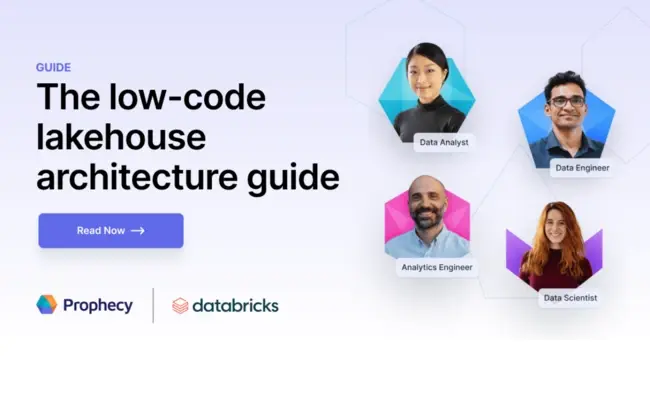 GUIDE

The low-code lakehouse architecture guide

Read Now →

Prophecy

databricks

Data Analyst

Data Engineer

Analytics Engineer

Data Scientist